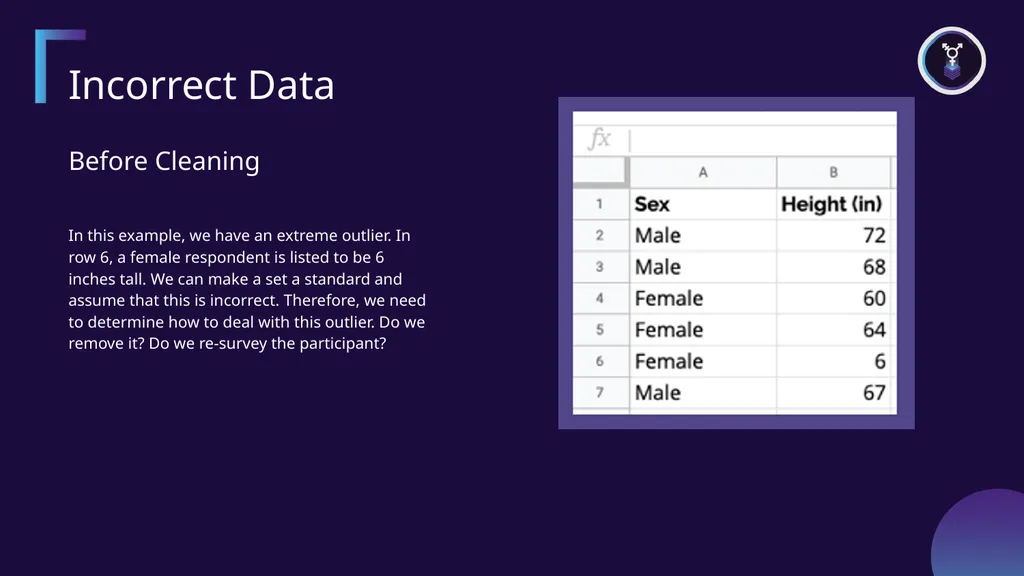 Incorrect Data

Before Cleaning

In this example, we have an extreme outlier. In row 6, a female respondent is listed to be 6 inches tall. We can make a set a standard and assume that this is incorrect. Therefore, we need to determine how to deal with this outlier. Do we remove it? Do we re-survey the participant?

fx

| | A | B |
|---|---|---|
| 1 | Sex | Height (in) |
| 2 | Male | 72 |
| 3 | Male | 68 |
| 4 | Female | 60 |
| 5 | Female | 64 |
| 6 | Female | 6 |
| 7 | Male | 67 |